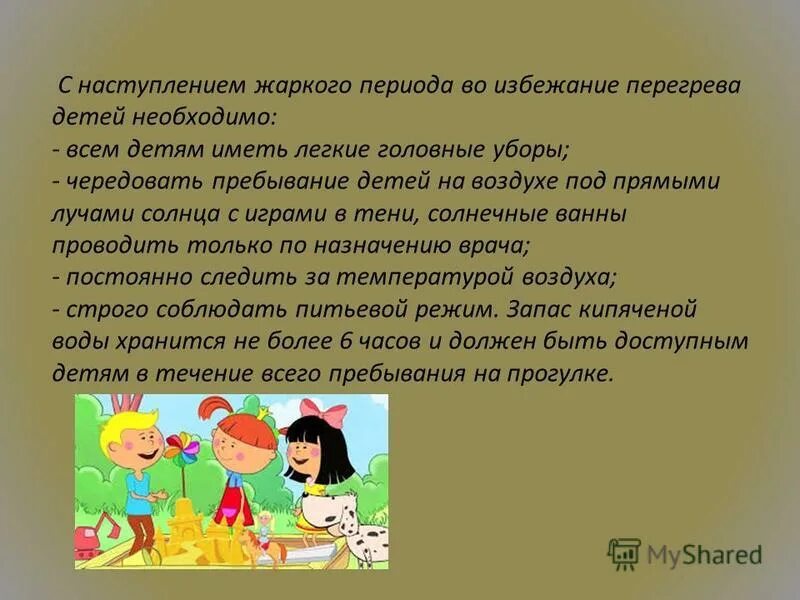 С наступлением жаркого периода во избежание перегрева детей необходимо:
- всем детям иметь легкие головные уборы;
- чередовать пребывание детей на воздухе под прямыми лучами солнца с играми в тени, солнечные ванны проводить только по назначению врача;
- постоянно следить за температурой воздуха;
- строго соблюдать питьевой режим. Запас кипяченой воды хранится не более 6 часов и должен быть доступным детям в течение всего пребывания на прогулке.

MyShared